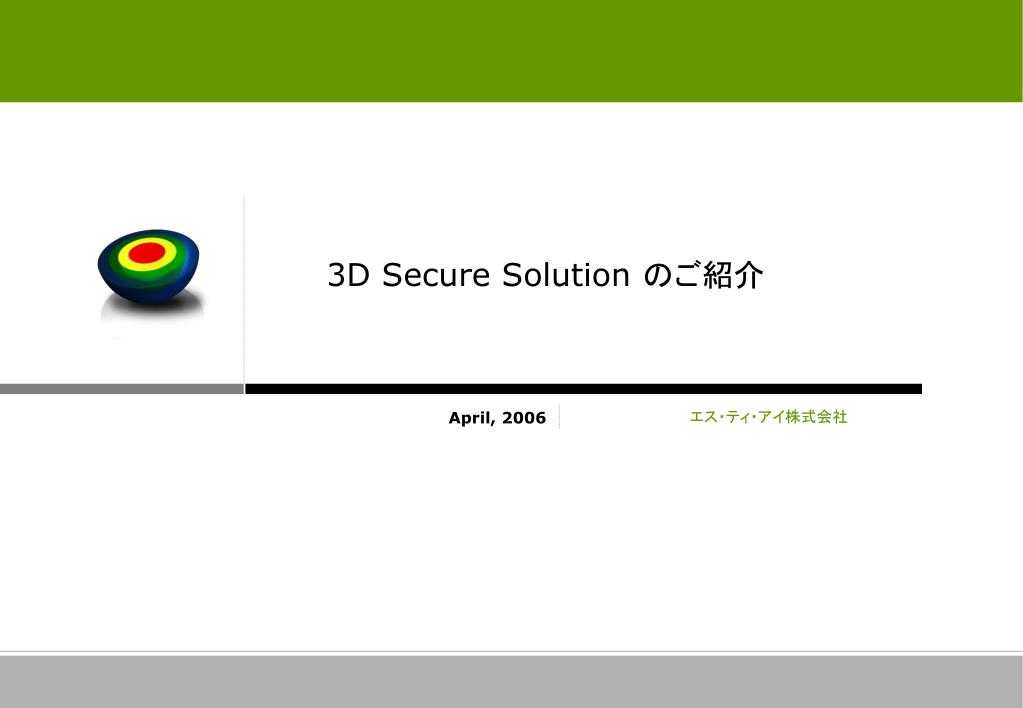 3D Secure Solution のご紹介

April, 2006

エス･ティ･アイ株式会社